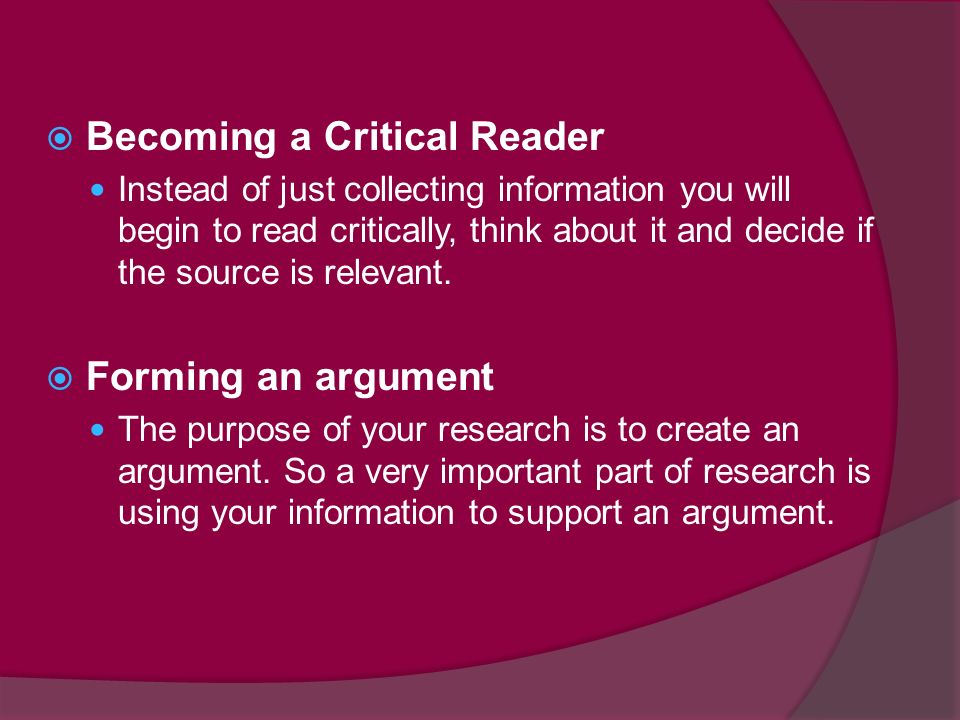 Becoming a Critical Reader

Instead of just collecting information you will begin to read critically, think about it and decide if the source is relevant.

Forming an argument

The purpose of your research is to create an argument. So a very important part of research is using your information to support an argument.